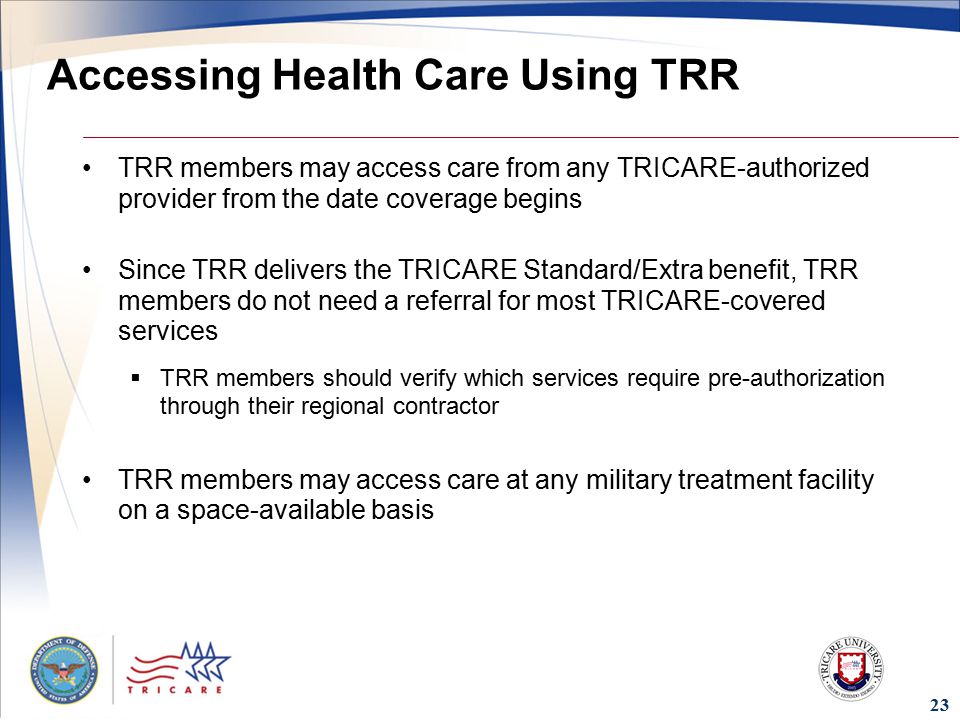 Accessing Health Care Using TRR

• TRR members may access care from any TRICARE-authorized provider from the date coverage begins

• Since TRR delivers the TRICARE Standard/Extra benefit, TRR members do not need a referral for most TRICARE-covered services

▪ TRR members should verify which services require pre-authorization through their regional contractor

• TRR members may access care at any military treatment facility on a space-available basis

DEPARTMENT OF DEFENSE
UNITED STATES OF AMERICA

TRICARE

TRICARE UNIVERSITY

23